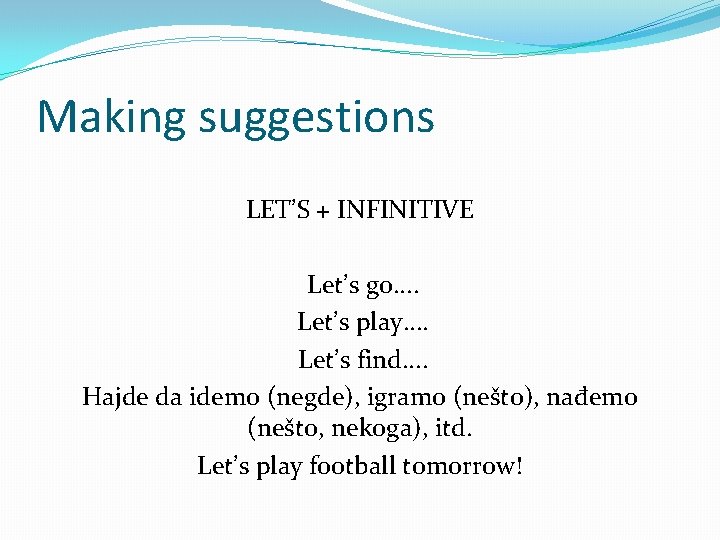 Making suggestions

LET'S + INFINITIVE

Let's go....
Let's play....
Let's find....
Hajde da idemo (negde), igramo (nešto), nađemo (nešto, nekoga), itd.
Let's play football tomorrow!